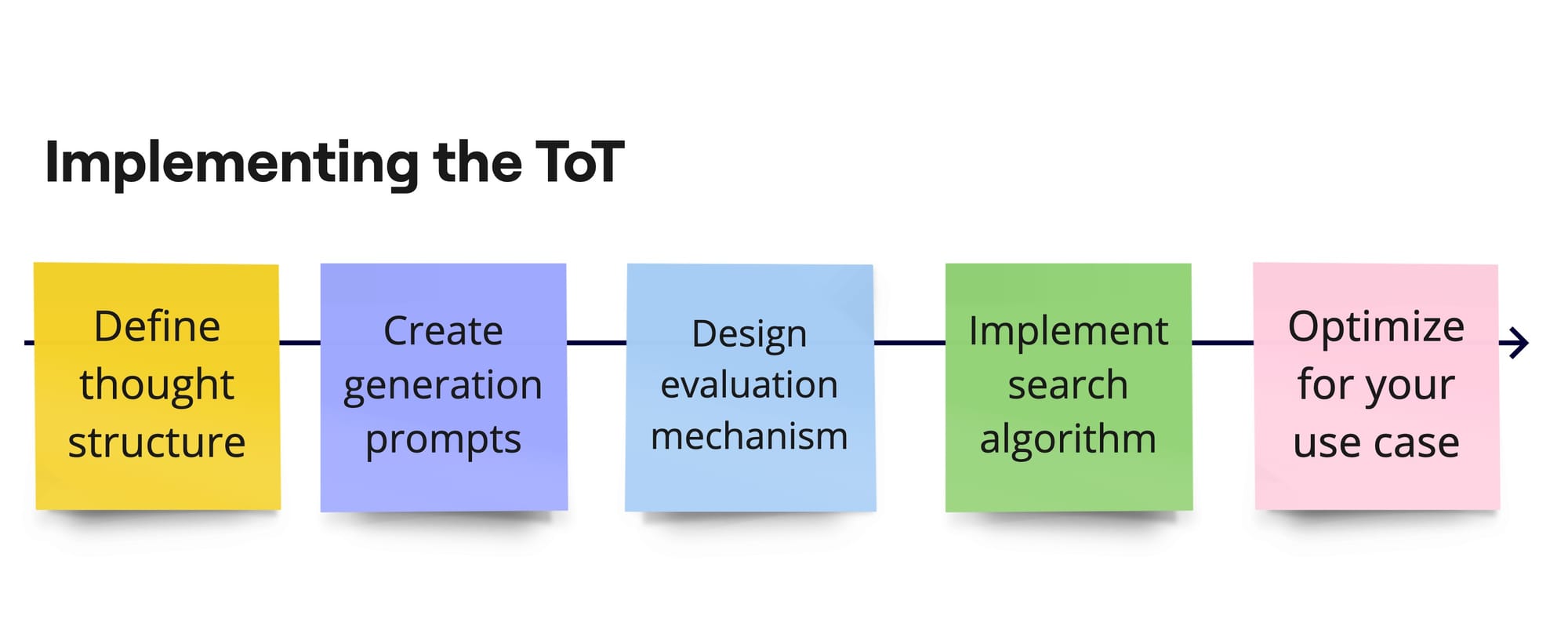 Implementing the ToT

Define thought structure

Create generation prompts

Design evaluation mechanism

Implement search algorithm

Optimize for your use case